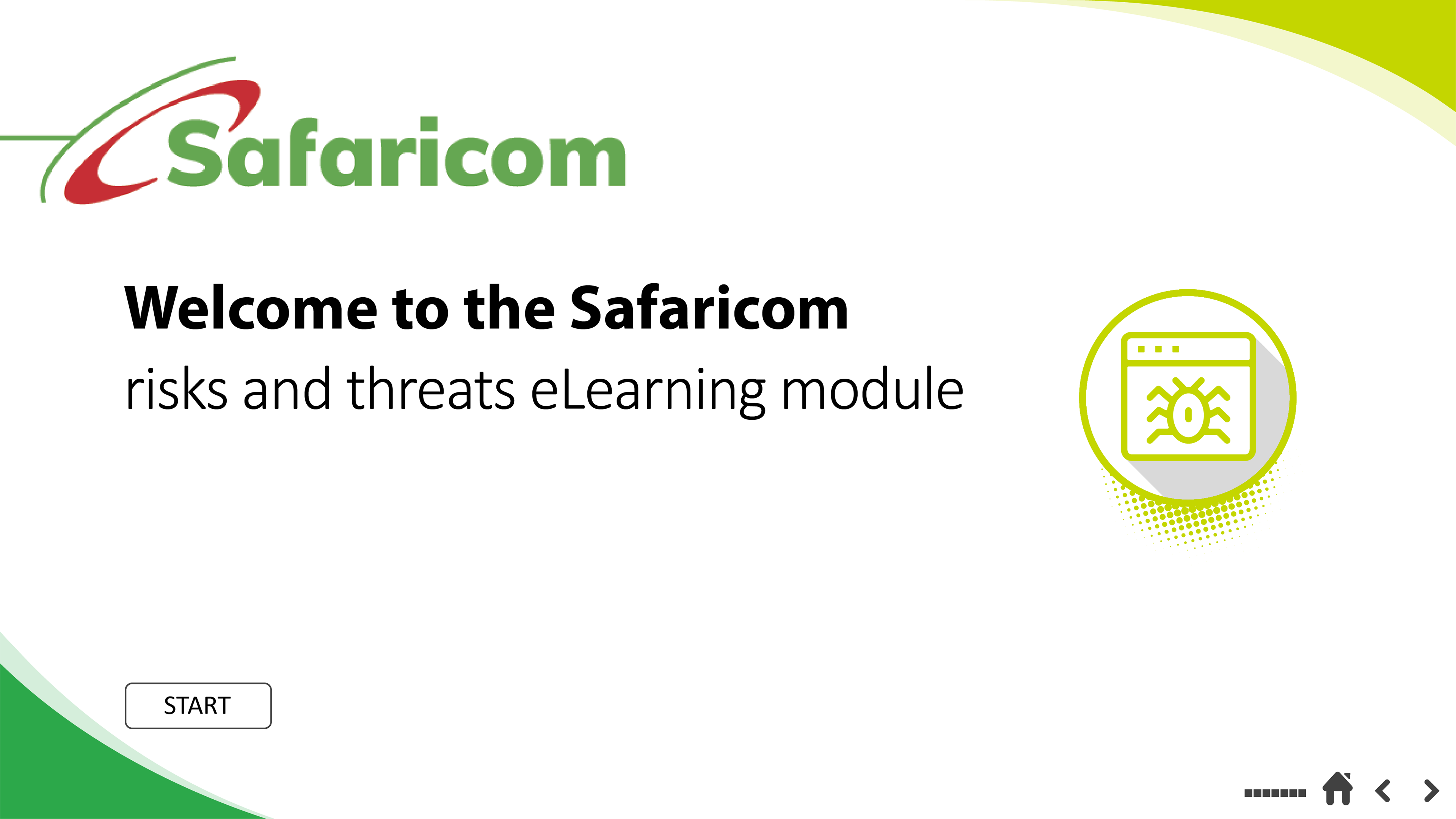 Safaricom

Welcome to the Safaricom
risks and threats eLearning module

START